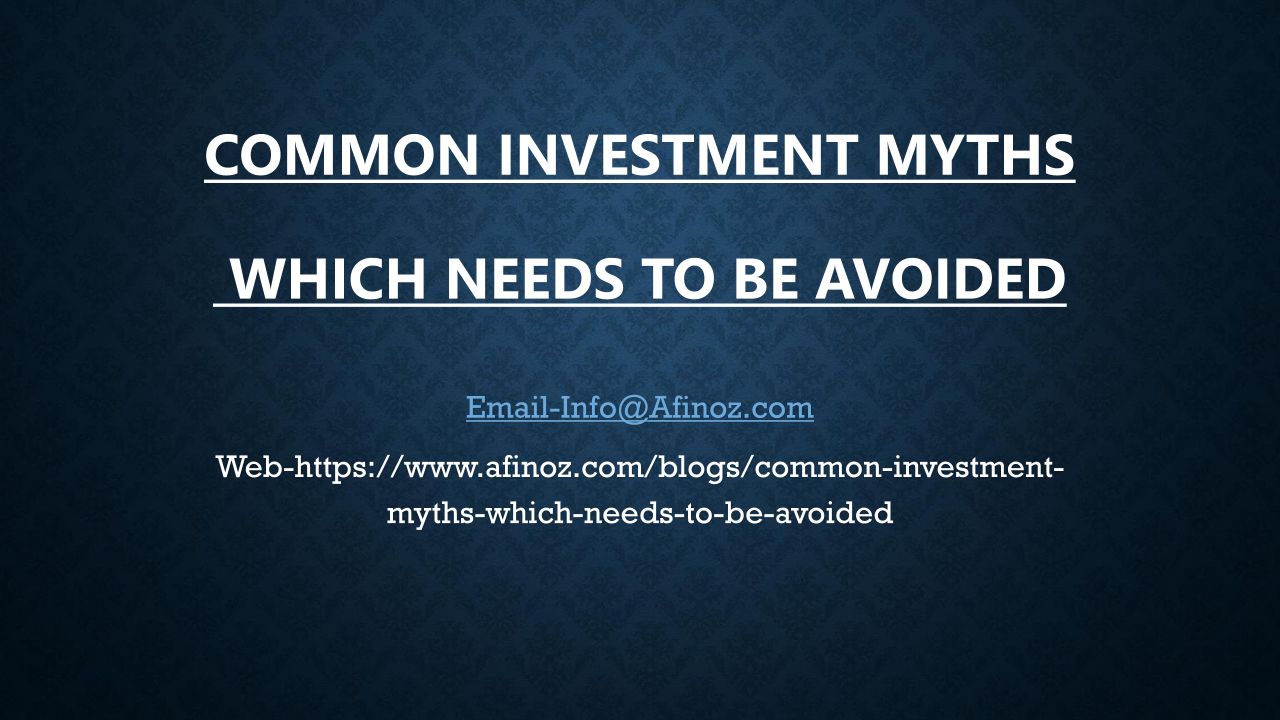 COMMON INVESTMENT MYTHS

WHICH NEEDS TO BE AVOIDED

Email-Info@Afinoz.com

Web-https://www.afinoz.com/blogs/common-investment-myths-which-needs-to-be-avoided